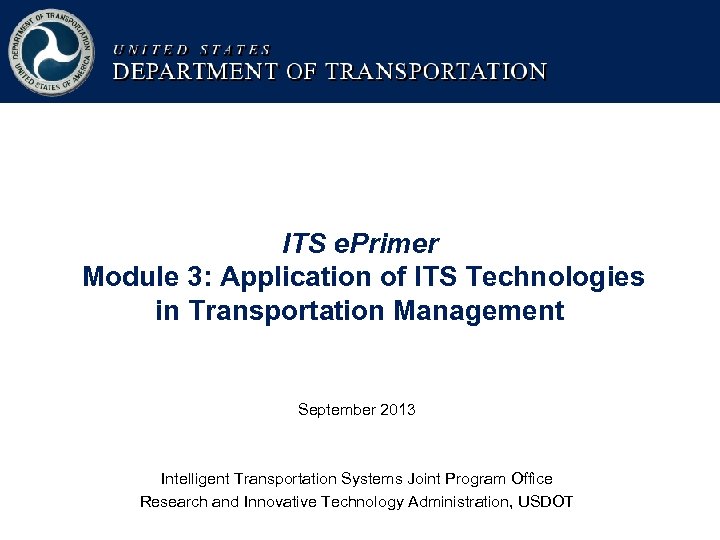 DEPARTMENT OF TRANSPORTATION UNITED STATES OF AMERICA

UNITED STATES
DEPARTMENT OF TRANSPORTATION

ITS ePrimer
Module 3: Application of ITS Technologies in Transportation Management

September 2013

Intelligent Transportation Systems Joint Program Office
Research and Innovative Technology Administration, USDOT